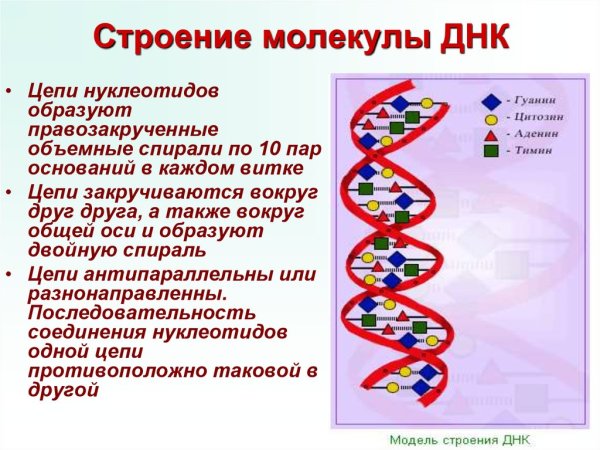 Строение молекулы ДНК

• Цепи нуклеотидов образуют правозакрученные объемные спирали по 10 пар оснований в каждом витке
• Цепи закручиваются вокруг друг друга, а также вокруг общей оси и образуют двойную спираль
• Цепи антипараллельны или разнонаправленны. Последовательность соединения нуклеотидов одной цепи противоположно таковой в другой

- Гуанин
- Цитозин
- Аденин
- Тимин

Модель строения ДНК